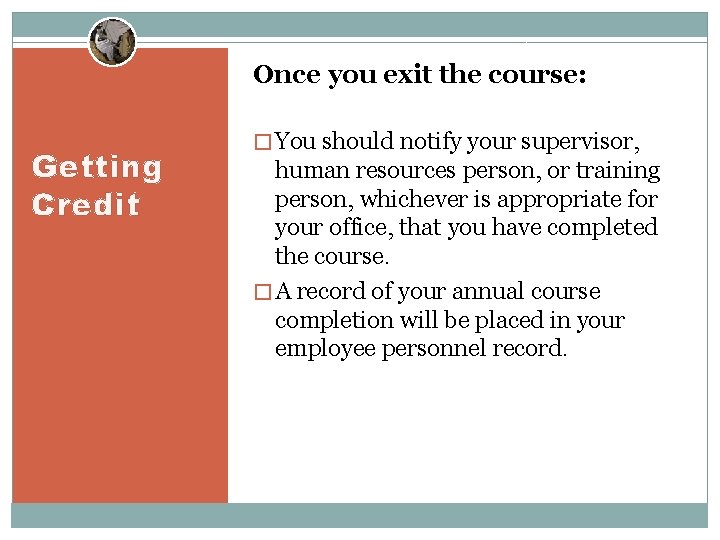 Getting Credit

Once you exit the course:

□ You should notify your supervisor, human resources person, or training person, whichever is appropriate for your office, that you have completed the course.

□ A record of your annual course completion will be placed in your employee personnel record.